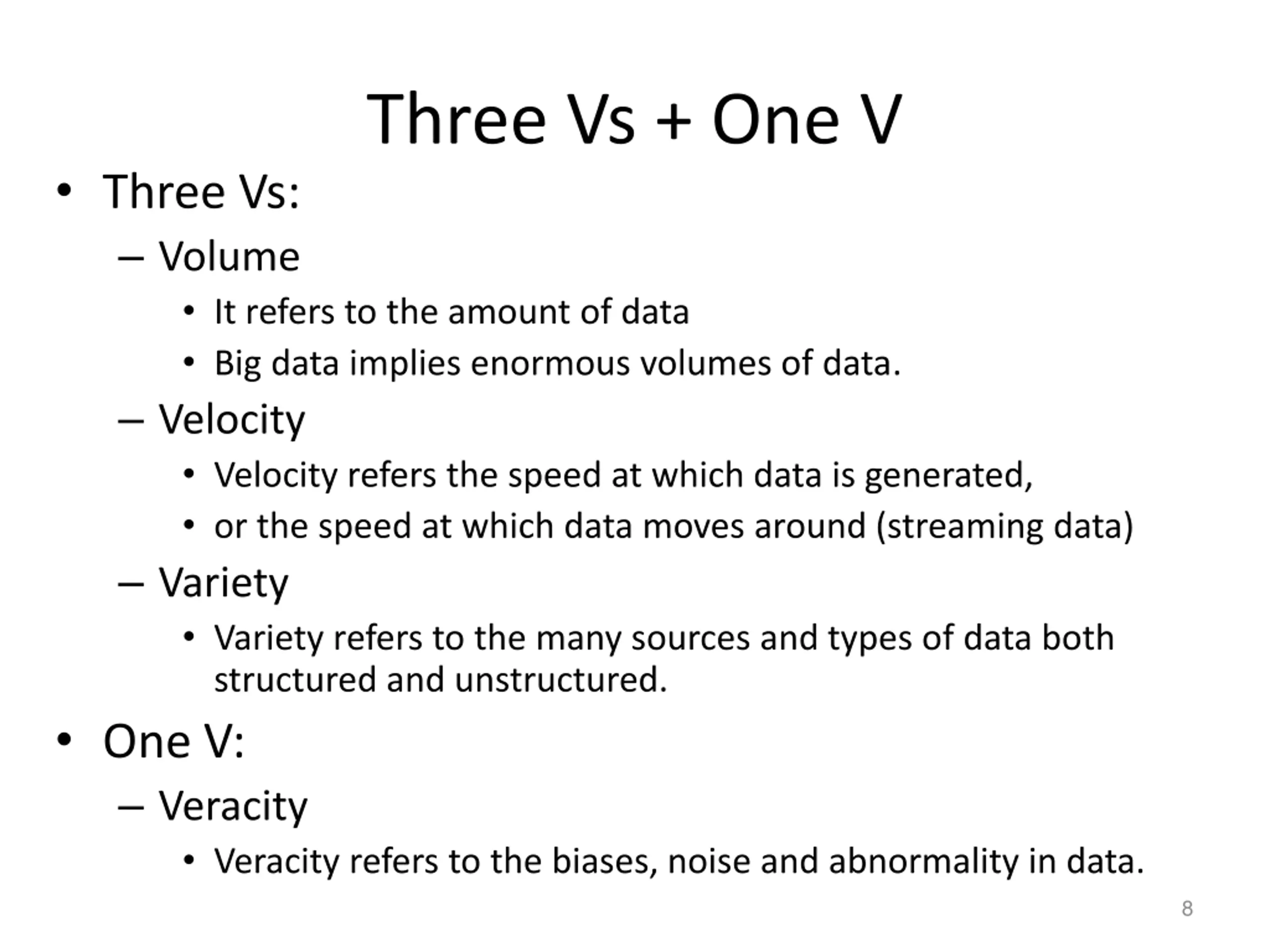 Three Vs + One V

• Three Vs:
  – Volume
    • It refers to the amount of data
    • Big data implies enormous volumes of data.
  – Velocity
    • Velocity refers the speed at which data is generated,
    • or the speed at which data moves around (streaming data)
  – Variety
    • Variety refers to the many sources and types of data both structured and unstructured.
• One V:
  – Veracity
    • Veracity refers to the biases, noise and abnormality in data.

8